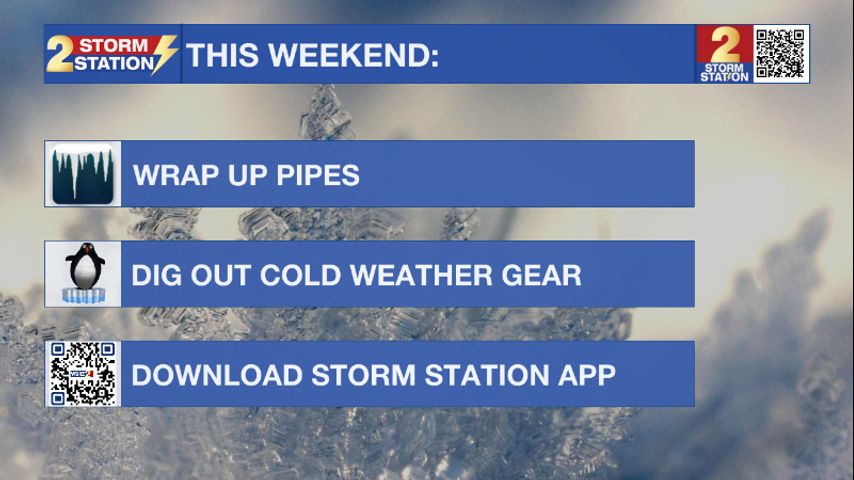 2 STORM STATION THIS WEEKEND:

2 STORM STATION

WRAP UP PIPES

DIG OUT COLD WEATHER GEAR

DOWNLOAD STORM STATION APP